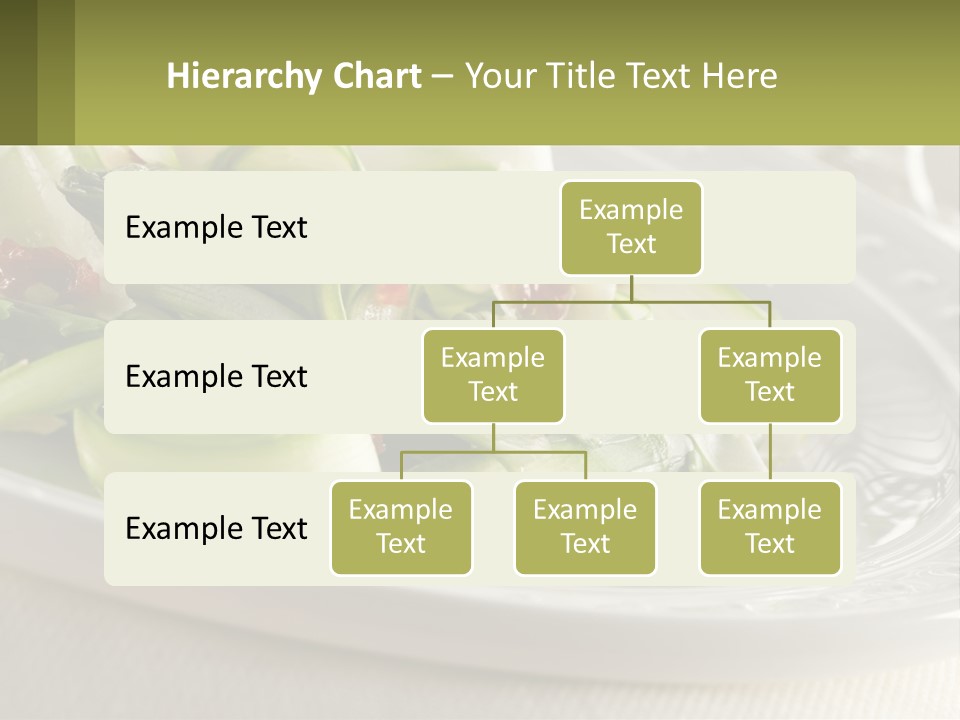 Hierarchy Chart – Your Title Text Here

Example Text

Example Text

Example Text

Example Text

Example Text

Example Text

Example Text

Example Text

Example Text